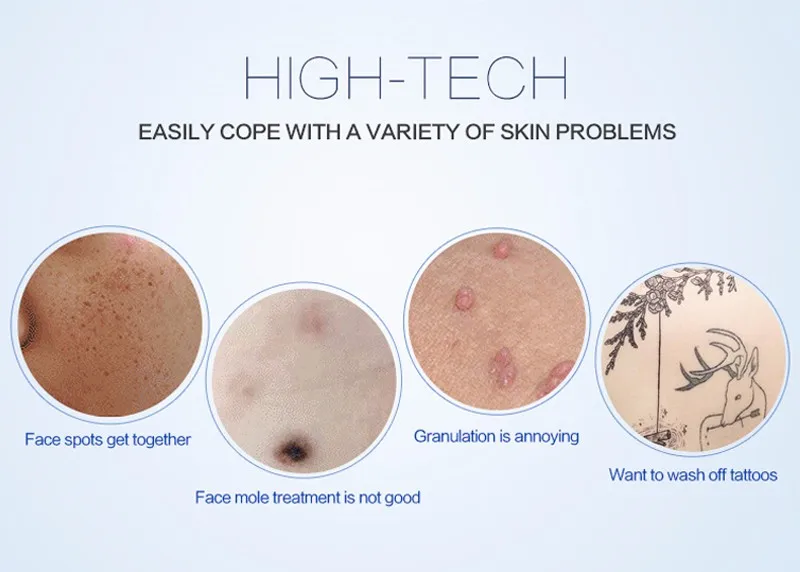 HIGH-TECH

EASILY COPE WITH A VARIETY OF SKIN PROBLEMS

Face spots get together

Face mole treatment is not good

Granulation is annoying

Want to wash off tattoos